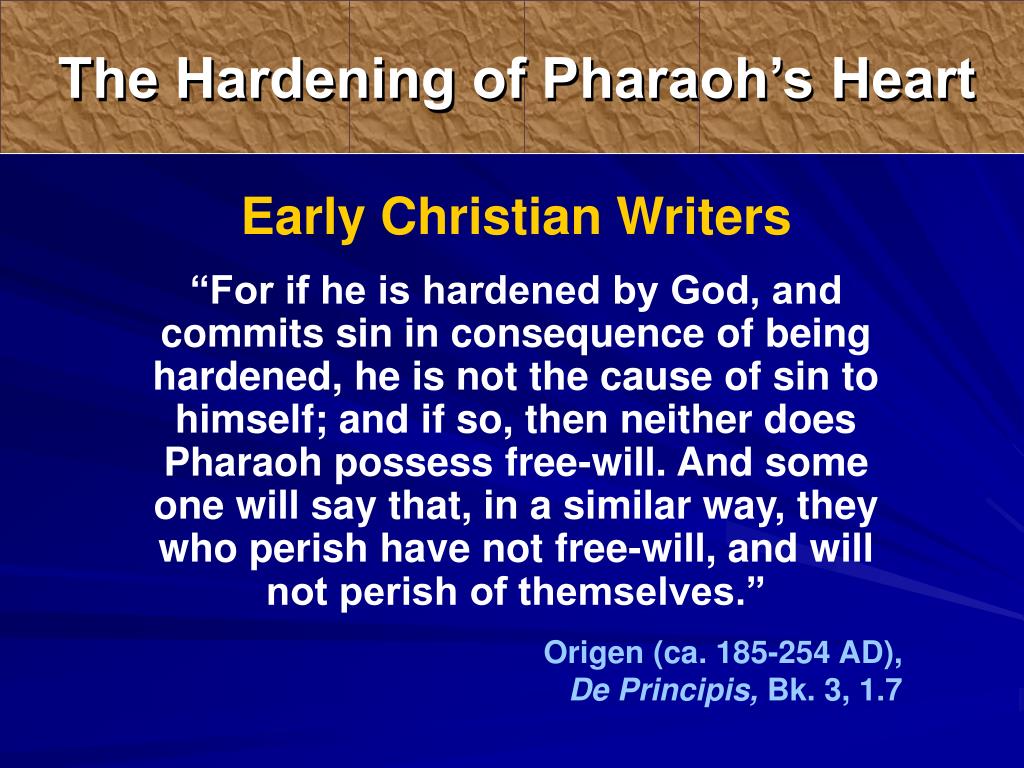 The Hardening of Pharaoh’s Heart

Early Christian Writers

“For if he is hardened by God, and commits sin in consequence of being hardened, he is not the cause of sin to himself; and if so, then neither does Pharaoh possess free-will. And some one will say that, in a similar way, they who perish have not free-will, and will not perish of themselves.”

Origen (ca. 185-254 AD), De Principis, Bk. 3, 1.7